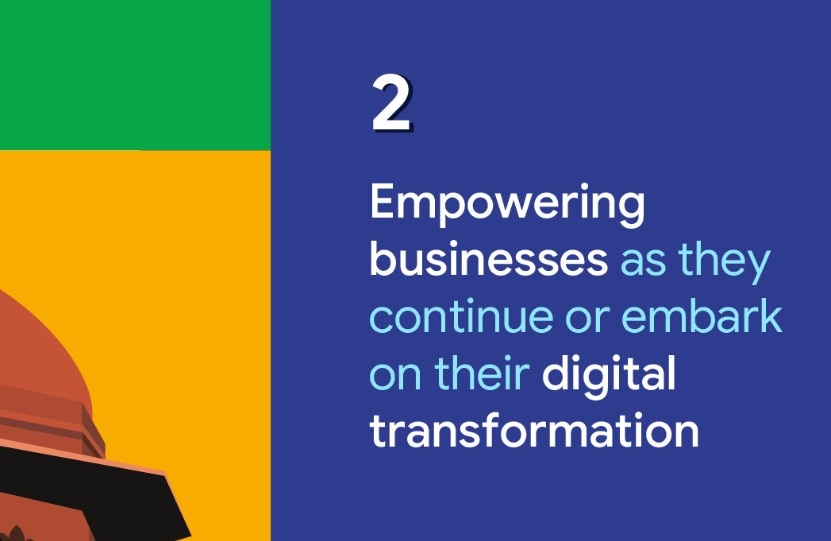 2

Empowering businesses as they continue or embark on their digital transformation